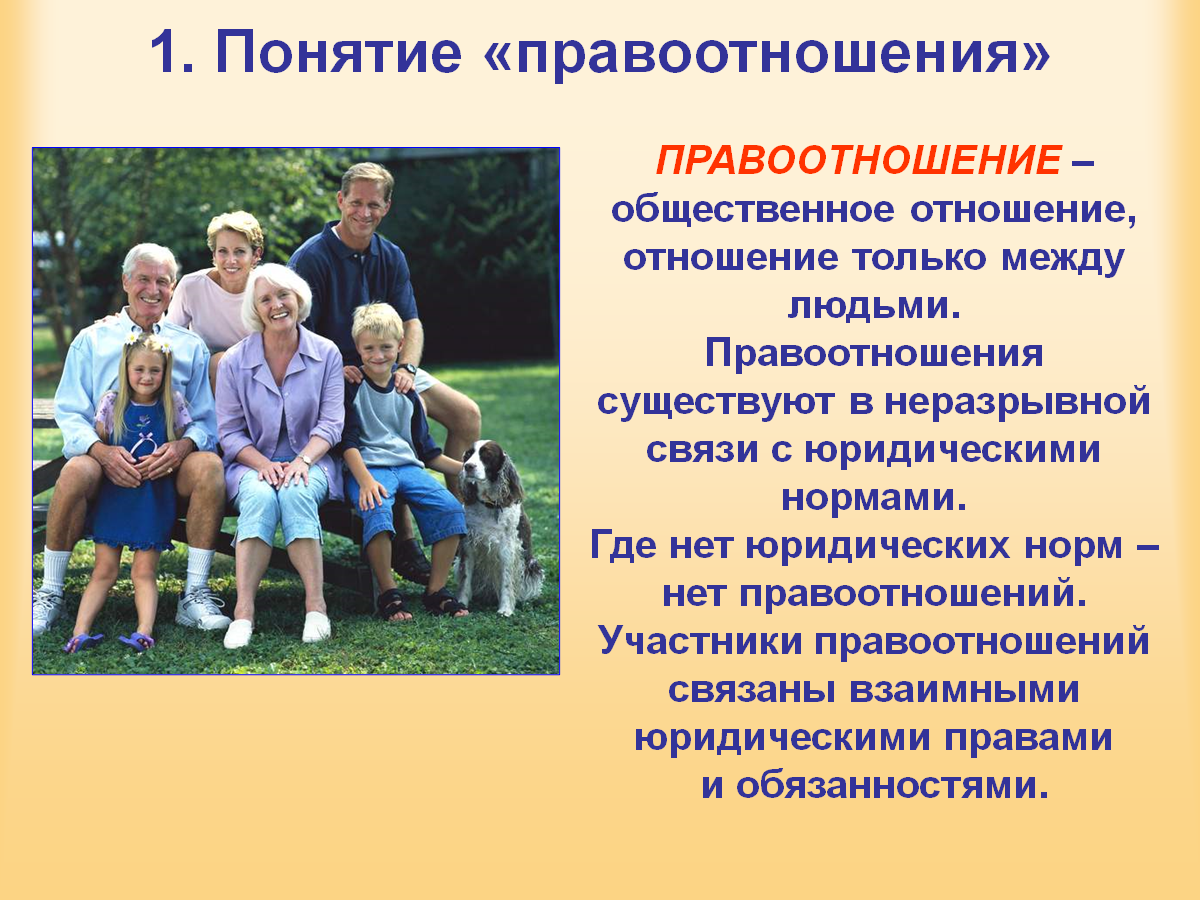 1. Понятие «правоотношения»

ПРАВООТНОШЕНИЕ – общественное отношение, отношение только между людьми.
Правоотношения существуют в неразрывной связи с юридическими нормами.
Где нет юридических норм – нет правоотношений.
Участники правоотношений связаны взаимными юридическими правами и обязанностями.